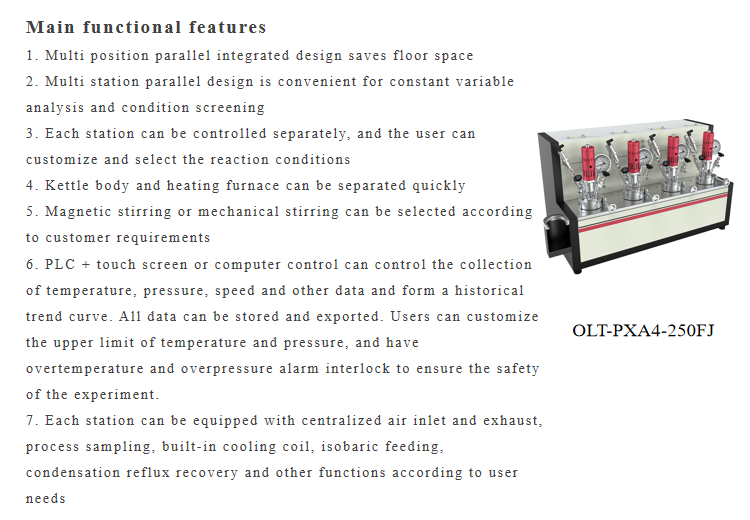 Main functional features

1. Multi position parallel integrated design saves floor space
2. Multi station parallel design is convenient for constant variable analysis and condition screening
3. Each station can be controlled separately, and the user can customize and select the reaction conditions
4. Kettle body and heating furnace can be separated quickly
5. Magnetic stirring or mechanical stirring can be selected according to customer requirements
6. PLC + touch screen or computer control can control the collection of temperature, pressure, speed and other data and form a historical trend curve. All data can be stored and exported. Users can customize the upper limit of temperature and pressure, and have overtemperature and overpressure alarm interlock to ensure the safety of the experiment.
7. Each station can be equipped with centralized air inlet and exhaust, process sampling, built-in cooling coil, isobaric feeding, condensation reflux recovery and other functions according to user needs

OLT-PXA4-250FJ